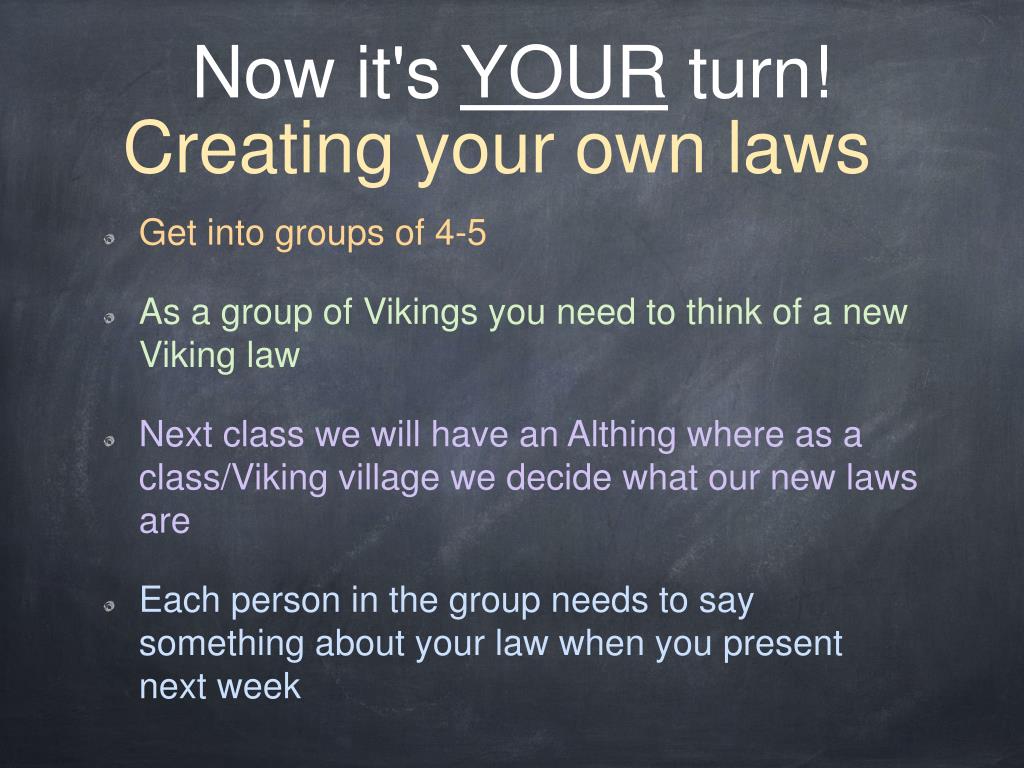 Now it's YOUR turn!
Creating your own laws

Get into groups of 4-5

As a group of Vikings you need to think of a new Viking law

Next class we will have an Althing where as a class/Viking village we decide what our new laws are

Each person in the group needs to say something about your law when you present next week